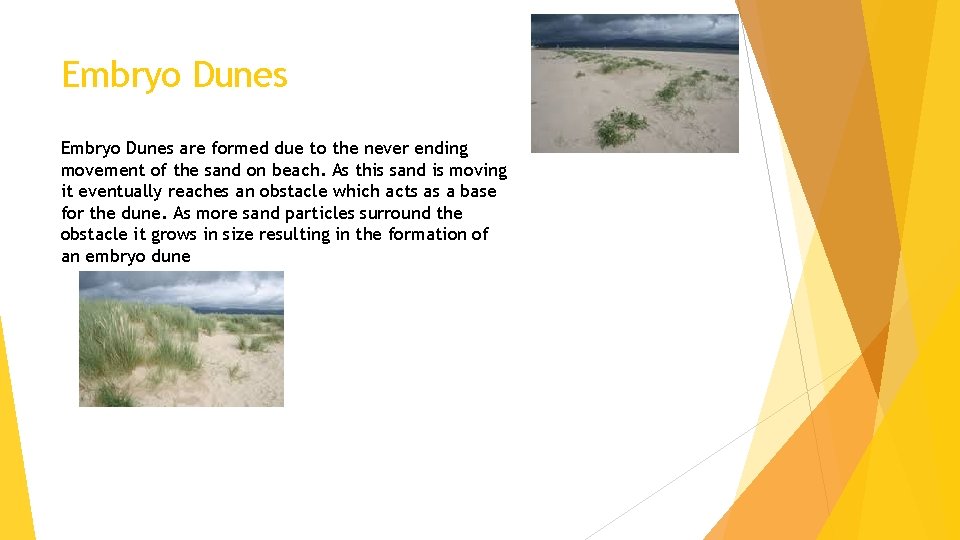 Embryo Dunes

Embryo Dunes are formed due to the never ending movement of the sand on beach. As this sand is moving it eventually reaches an obstacle which acts as a base for the dune. As more sand particles surround the obstacle it grows in size resulting in the formation of an embryo dune